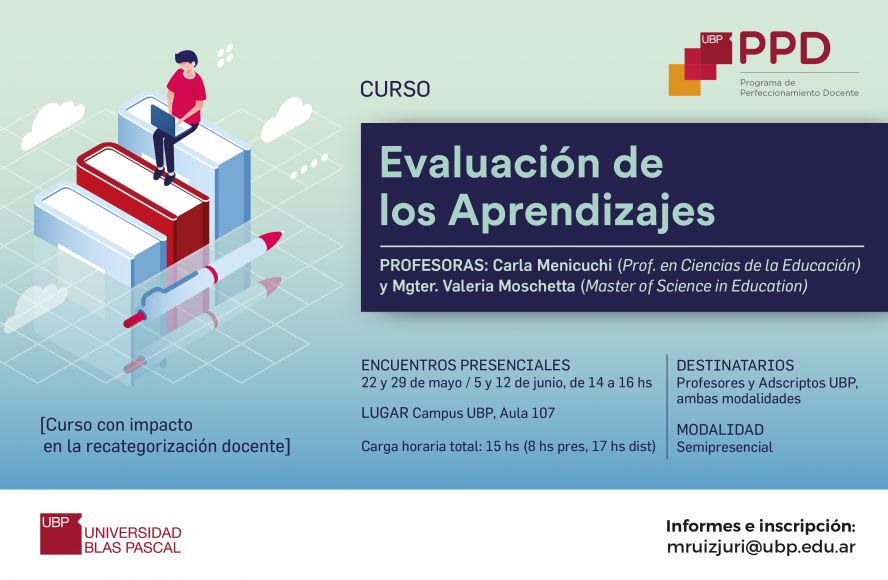 UBP PPD
Programa de Perfeccionamiento Docente

CURSO

Evaluación de los Aprendizajes

PROFESORAS: Carla Menicuchi (Prof. en Ciencias de la Educación) y Mgter. Valeria Moschetta (Master of Science in Education)

ENCUENTROS PRESENCIALES
22 y 29 de mayo / 5 y 12 de junio, de 14 a 16 hs

LUGAR Campus UBP, Aula 107

Carga horaria total: 15 hs (8 hs pres, 17 hs dist)

DESTINATARIOS
Profesores y Adscriptos UBP, ambas modalidades

MODALIDAD
Semipresencial

[Curso con impacto en la recategorización docente]

UBP UNIVERSIDAD BLAS PASCAL

Informes e inscripción:
mruizjuri@ubp.edu.ar